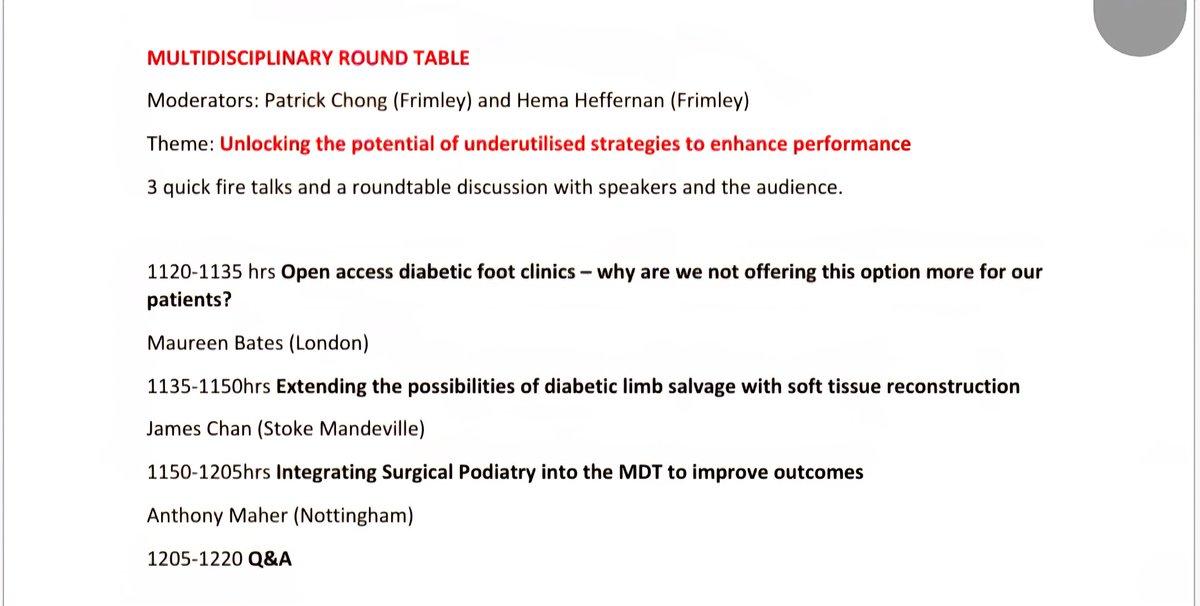 MULTIDISCIPLINARY ROUND TABLE

Moderators: Patrick Chong (Frimley) and Hema Heffernan (Frimley)

Theme: Unlocking the potential of underutilised strategies to enhance performance

3 quick fire talks and a roundtable discussion with speakers and the audience.

1120-1135 hrs Open access diabetic foot clinics – why are we not offering this option more for our patients?

Maureen Bates (London)

1135-1150hrs Extending the possibilities of diabetic limb salvage with soft tissue reconstruction

James Chan (Stoke Mandeville)

1150-1205hrs Integrating Surgical Podiatry into the MDT to improve outcomes

Anthony Maher (Nottingham)

1205-1220 Q&A